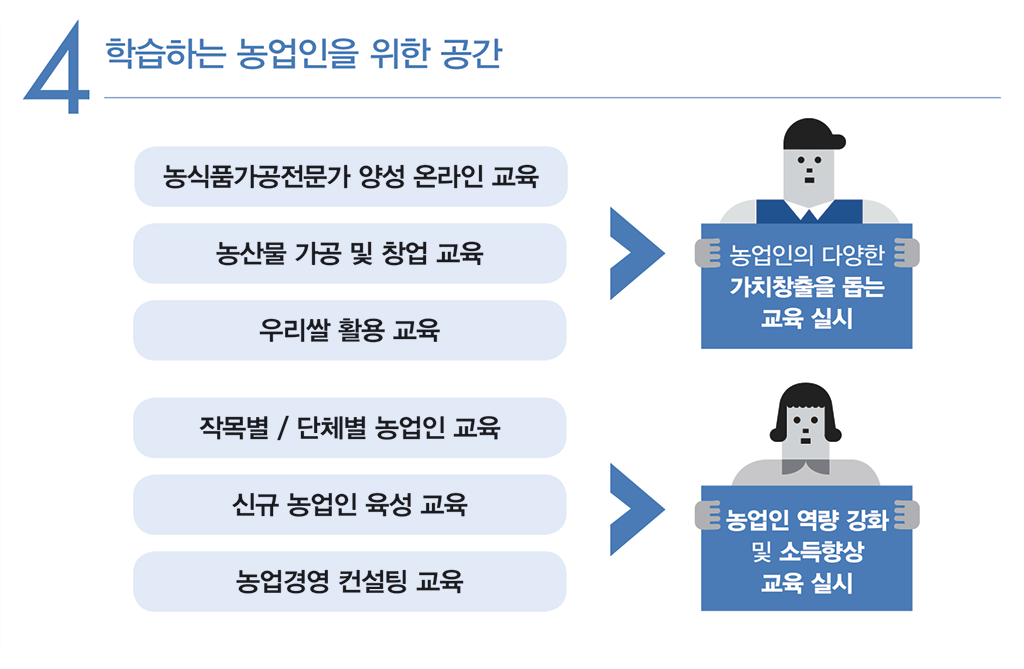 4 학습하는 농업인을 위한 공간

농식품가공전문가 양성 온라인 교육

농산물 가공 및 창업 교육

우리쌀 활용 교육

농업인의 다양한 가치창출을 돕는 교육 실시

작목별 / 단체별 농업인 교육

신규 농업인 육성 교육

농업경영 컨설팅 교육

농업인 역량 강화 및 소득향상 교육 실시